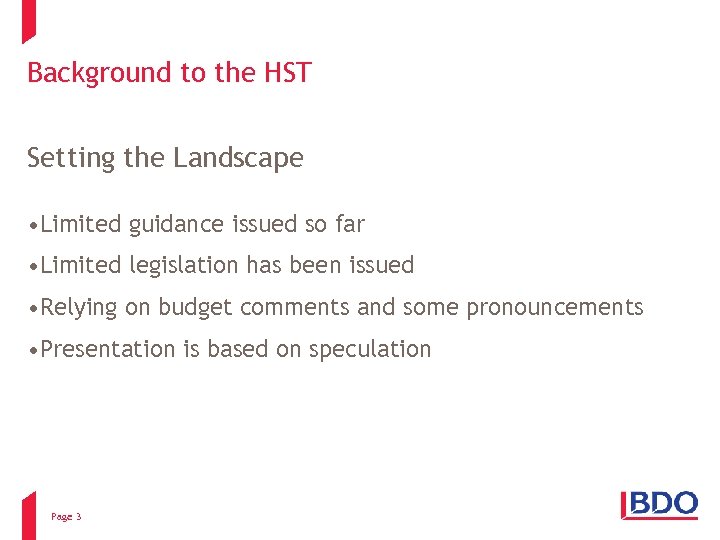 Background to the HST

Setting the Landscape

•Limited guidance issued so far

•Limited legislation has been issued

•Relying on budget comments and some pronouncements

•Presentation is based on speculation

Page 3

BDO